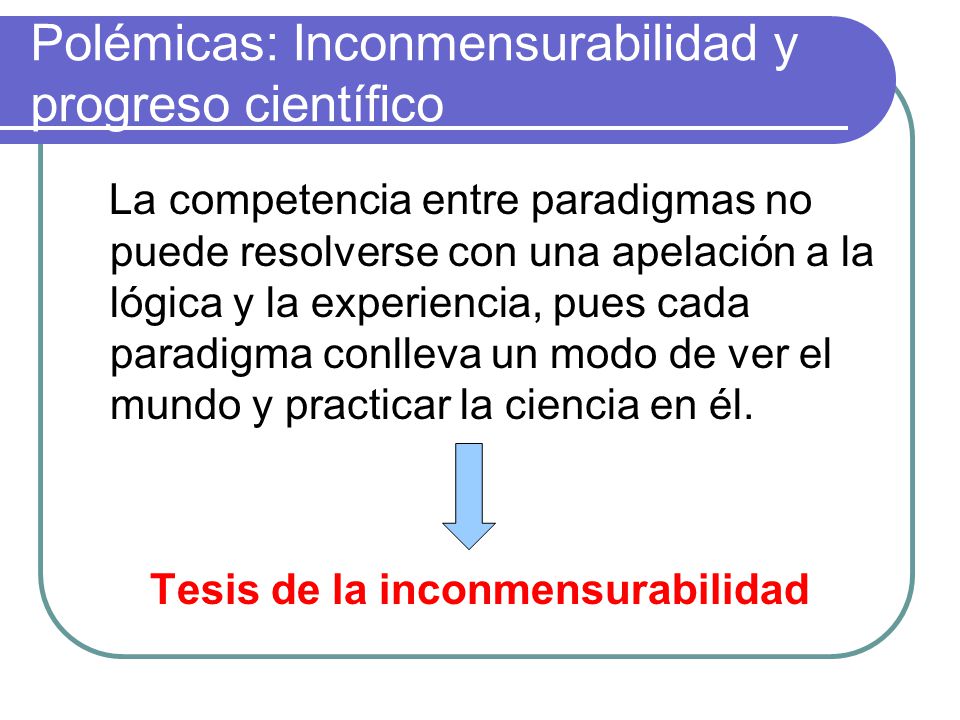 Polémicas: Inconmensurabilidad y progreso científico

La competencia entre paradigmas no puede resolverse con una apelación a la lógica y la experiencia, pues cada paradigma conlleva un modo de ver el mundo y practicar la ciencia en él.

Tesis de la inconmensurabilidad